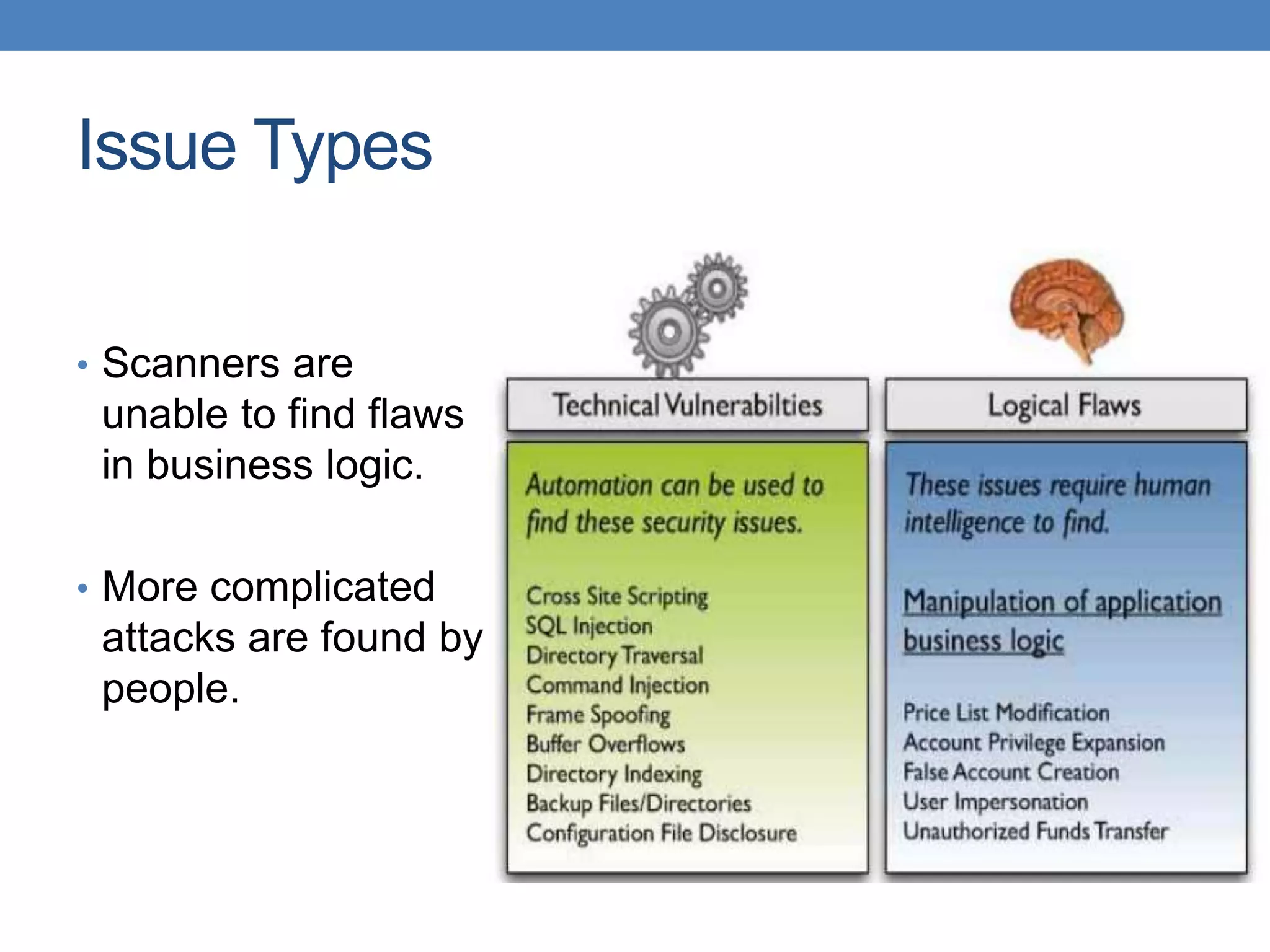 Issue Types

• Scanners are unable to find flaws in business logic.

• More complicated attacks are found by people.

Technical Vulnerabilties

Automation can be used to find these security issues.

Cross Site Scripting
SQL Injection
Directory Traversal
Command Injection
Frame Spoofing
Buffer Overflows
Directory Indexing
Backup Files/Directories
Configuration File Disclosure

Logical Flaws

These issues require human intelligence to find.

Manipulation of application business logic

Price List Modification
Account Privilege Expansion
False Account Creation
User Impersonation
Unauthorized Funds Transfer